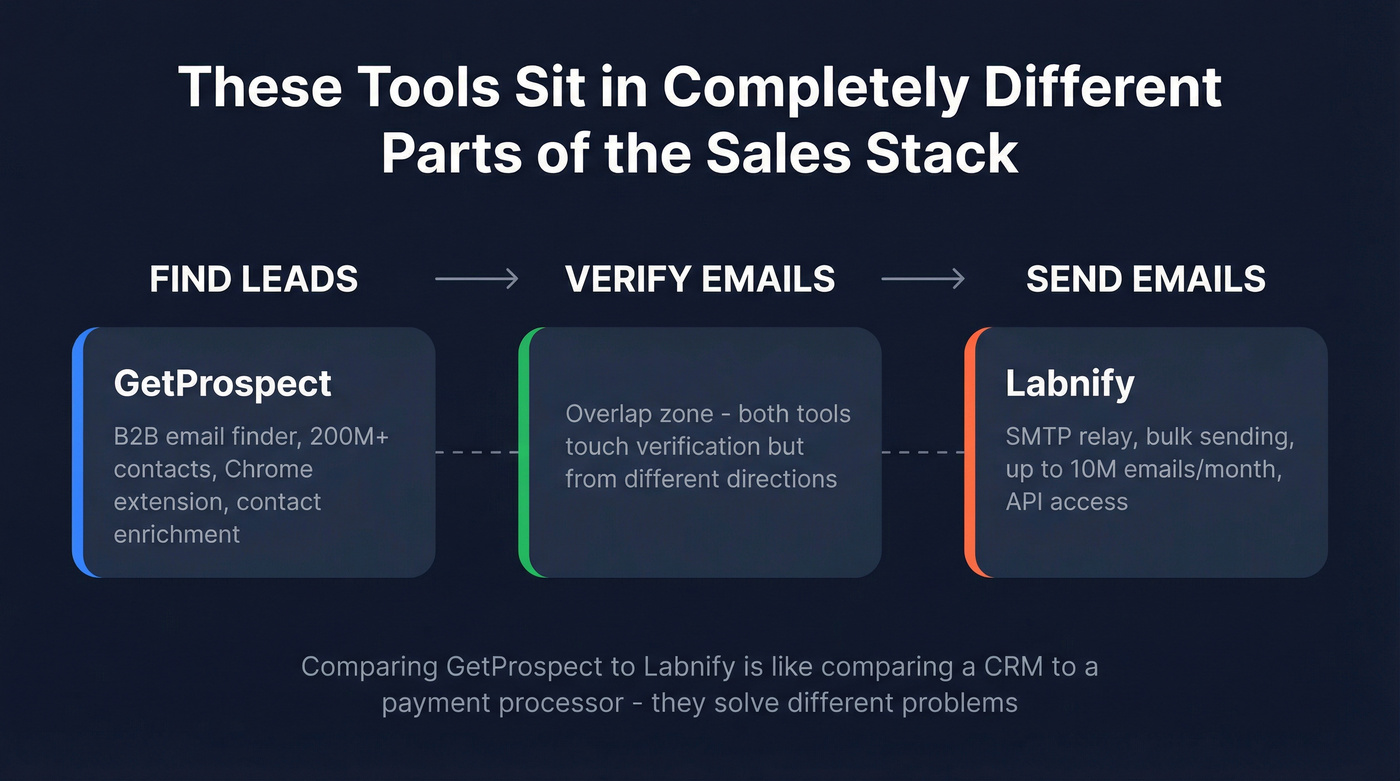 These Tools Sit in Completely Different Parts of the Sales Stack

FIND LEADS

VERIFY EMAILS

SEND EMAILS

GetProspect

B2B email finder, 200M+ contacts, Chrome extension, contact enrichment

Overlap zone - both tools touch verification but from different directions

Labnify

SMTP relay, bulk sending, up to 10M emails/month, API access

Comparing GetProspect to Labnify is like comparing a CRM to a payment processor - they solve different problems